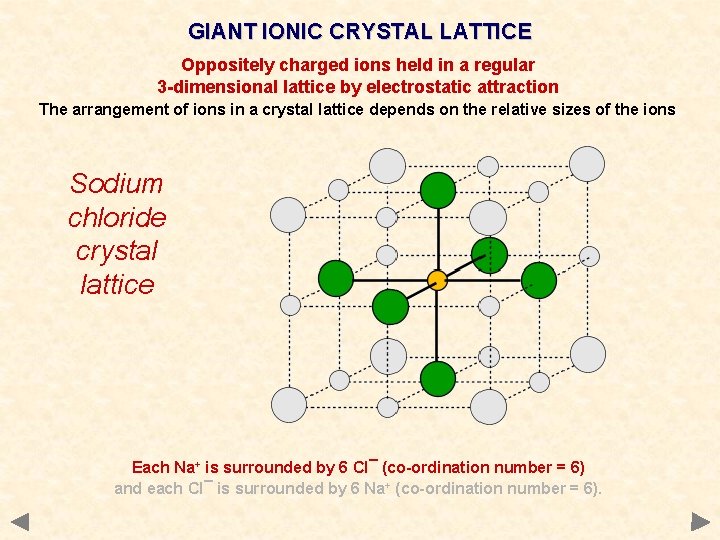 GIANT IONIC CRYSTAL LATTICE

Oppositely charged ions held in a regular 3-dimensional lattice by electrostatic attraction

The arrangement of ions in a crystal lattice depends on the relative sizes of the ions

Sodium chloride crystal lattice

Each $Na^+$ is surrounded by 6 $Cl^-$ (co-ordination number = 6) and each $Cl^-$ is surrounded by 6 $Na^+$ (co-ordination number = 6).